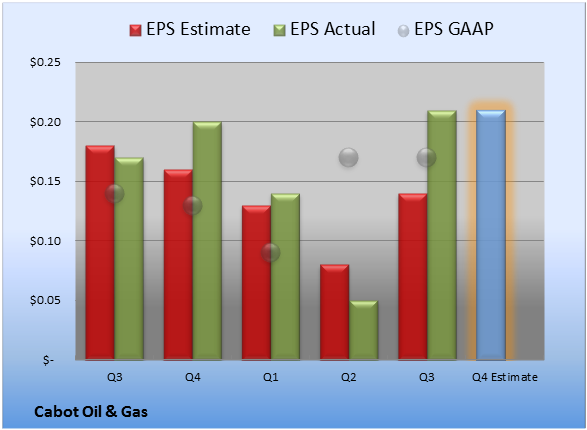 EPS Estimate EPS Actual EPS GAAP

$0.25
$0.20
$0.15
$0.10
$0.05
$-

Q3 Q4 Q1 Q2 Q3 Q4 Estimate

Cabot Oil & Gas